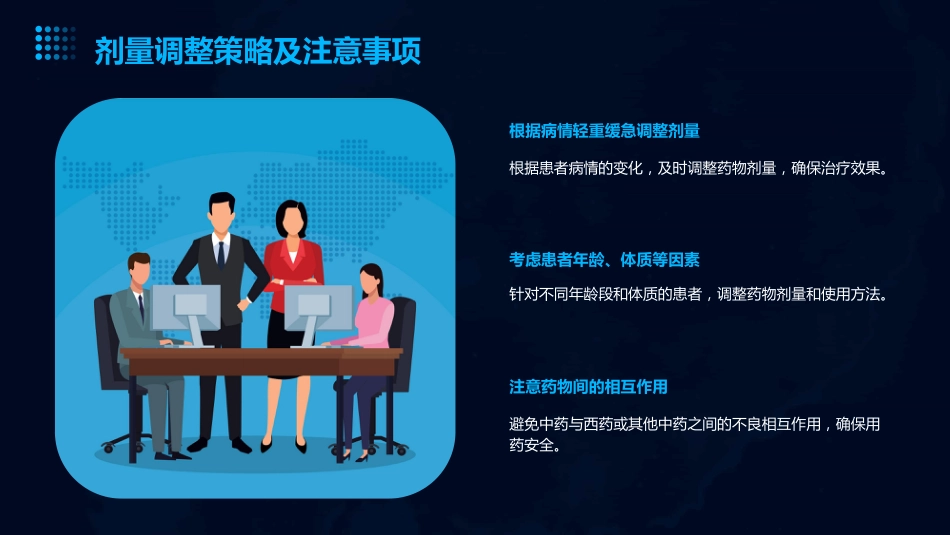 剂量调整策略及注意事项

根据病情轻重缓急调整剂量

根据患者病情的变化，及时调整药物剂量，确保治疗效果。

考虑患者年龄、体质等因素

针对不同年龄段和体质的患者，调整药物剂量和使用方法。

注意药物间的相互作用

避免中药与西药或其他中药之间的不良相互作用，确保用药安全。